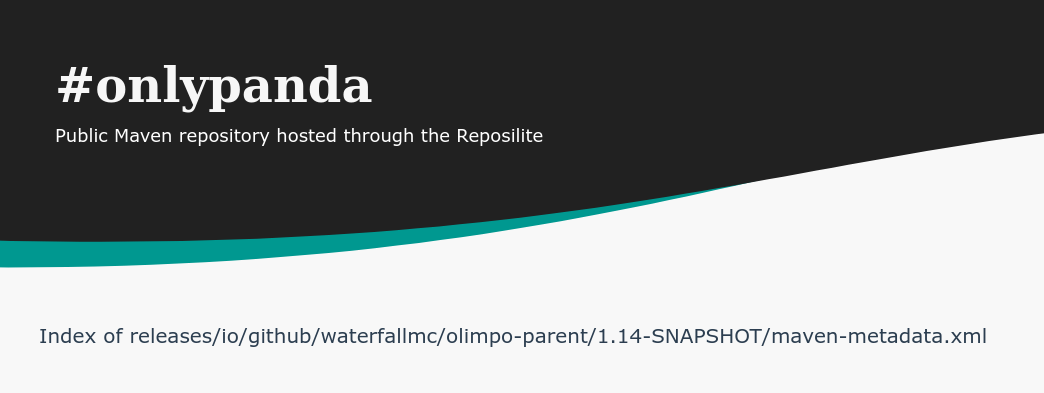 #onlypanda

Public Maven repository hosted through the Reposilite

Index of releases/io/github/waterfallmc/olimpo-parent/1.14-SNAPSHOT/maven-metadata.xml